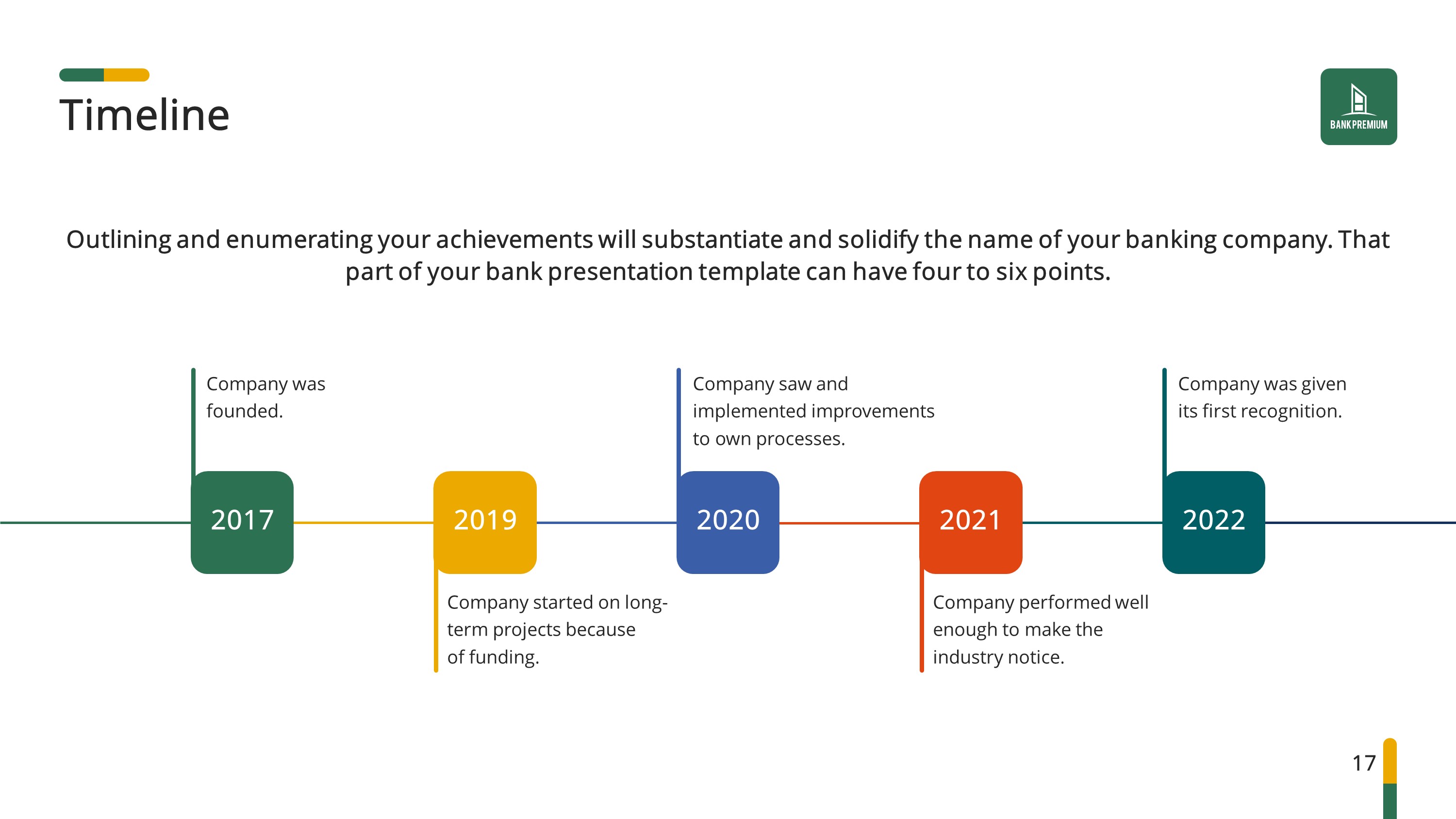 Timeline

BANK PREMIUM

Outlining and enumerating your achievements will substantiate and solidify the name of your banking company. That part of your bank presentation template can have four to six points.

Company was founded.

2017

2019

Company started on long-term projects because of funding.

Company saw and implemented improvements to own processes.

2020

2021

Company performed well enough to make the industry notice.

Company was given its first recognition.

2022

17